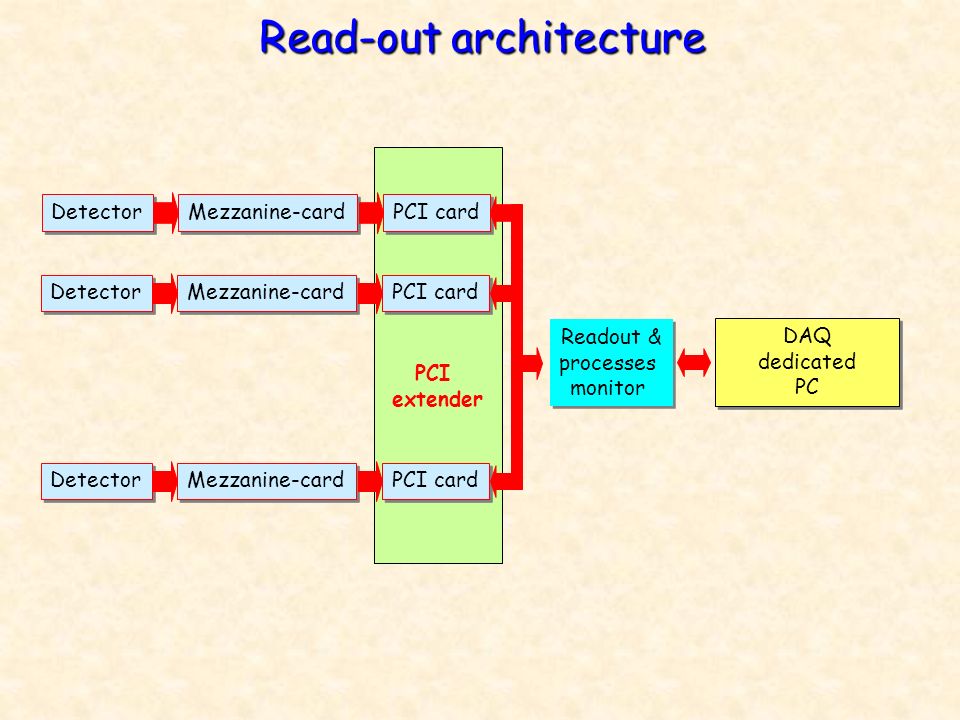 Read-out architecture

Detector
Mezzanine-card
PCI card

Detector
Mezzanine-card
PCI card

PCI extender

Readout & processes monitor

DAQ dedicated PC

Detector
Mezzanine-card
PCI card